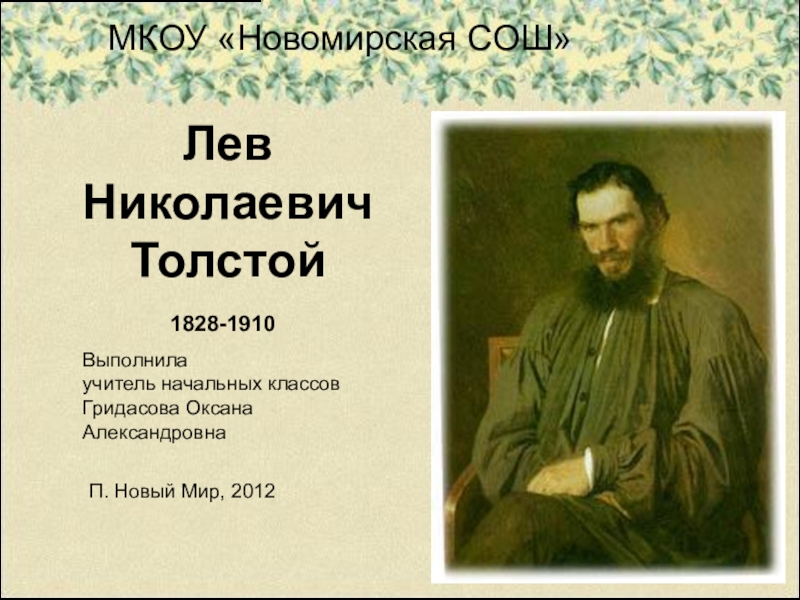 МКОУ «Новомирская СОШ»

Лев Николаевич Толстой

1828-1910

Выполнила
учитель начальных классов
Гридасова Оксана
Александровна

П. Новый Мир, 2012